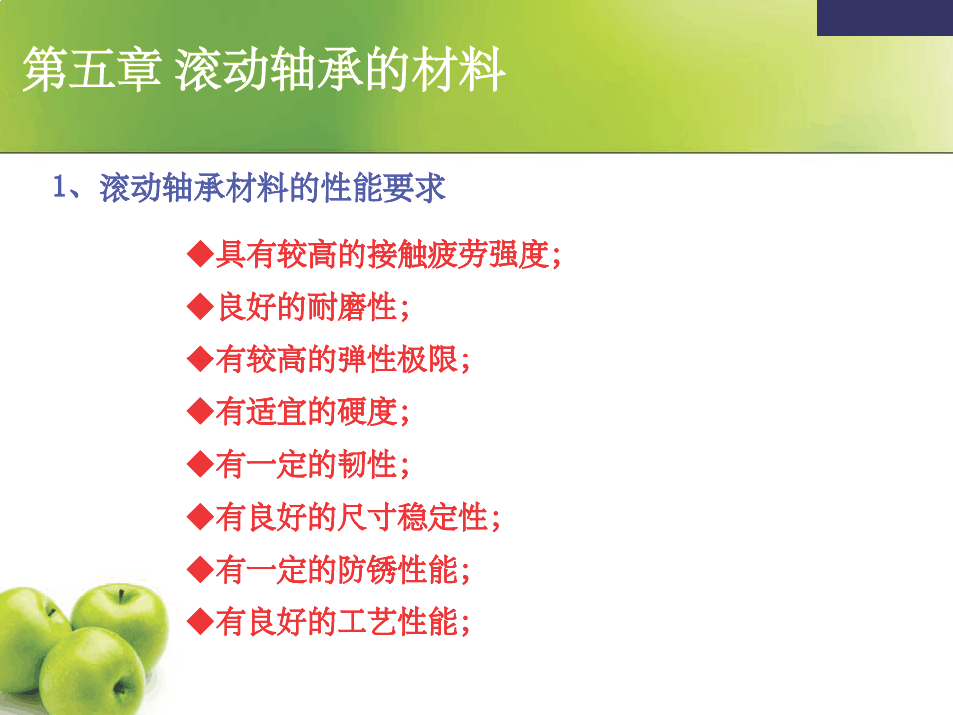 第五章 滚动轴承的材料

1、滚动轴承材料的性能要求

◆具有较高的接触疲劳强度;

◆良好的耐磨性;

◆有较高的弹性极限;

◆有适宜的硬度;

◆有一定的韧性;

◆有良好的尺寸稳定性;

◆有一定的防锈性能;

◆有良好的工艺性能;